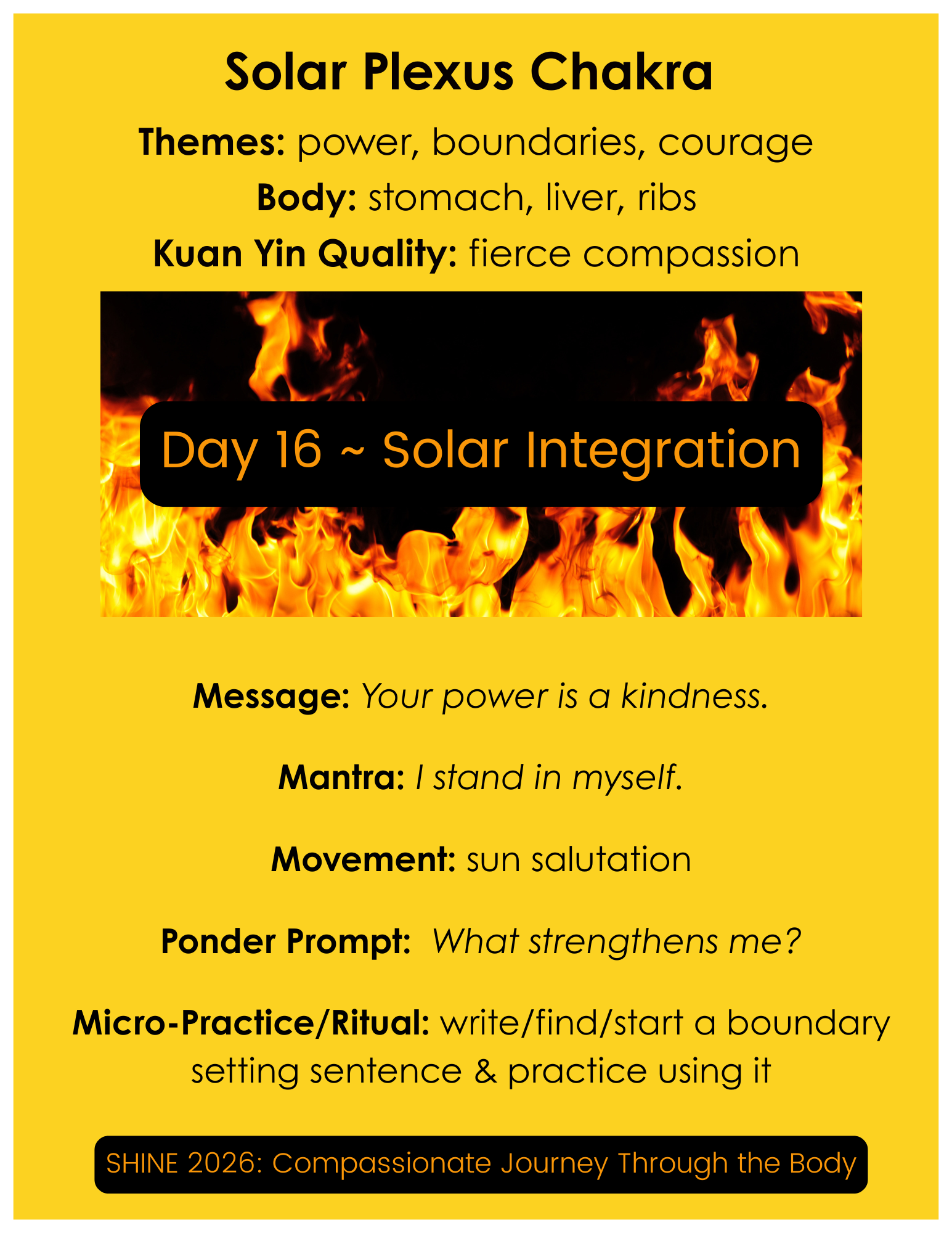 Solar Plexus Chakra

Themes: power, boundaries, courage
Body: stomach, liver, ribs
Kuan Yin Quality: fierce compassion

Day 16 ~ Solar Integration

Message: Your power is a kindness.

Mantra: I stand in myself.

Movement: sun salutation

Ponder Prompt: What strengthens me?

Micro-Practice/Ritual: write/find/start a boundary setting sentence & practice using it

SHINE 2026: Compassionate Journey Through the Body